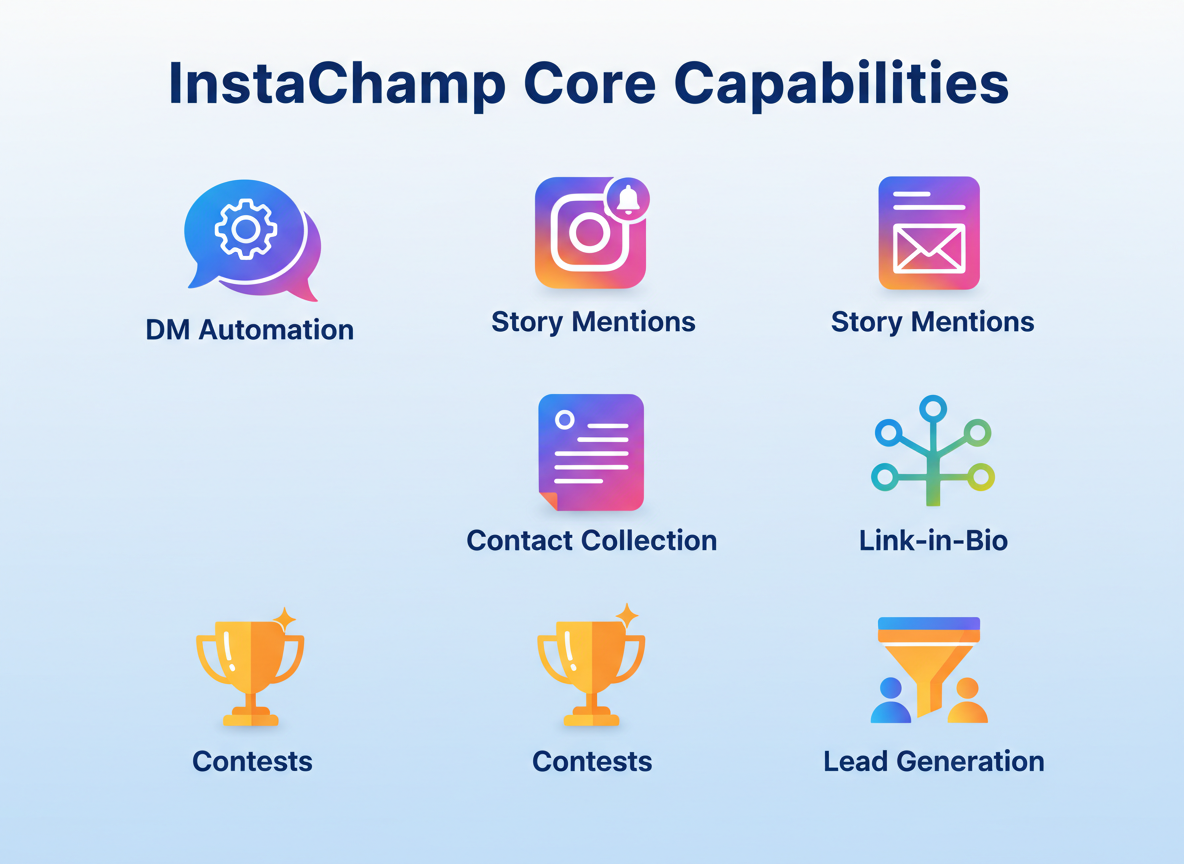 InstaChamp Core Capabilities

DM Automation

Story Mentions

Story Mentions

Contact Collection

Link-in-Bio

Contests

Contests

Lead Generation